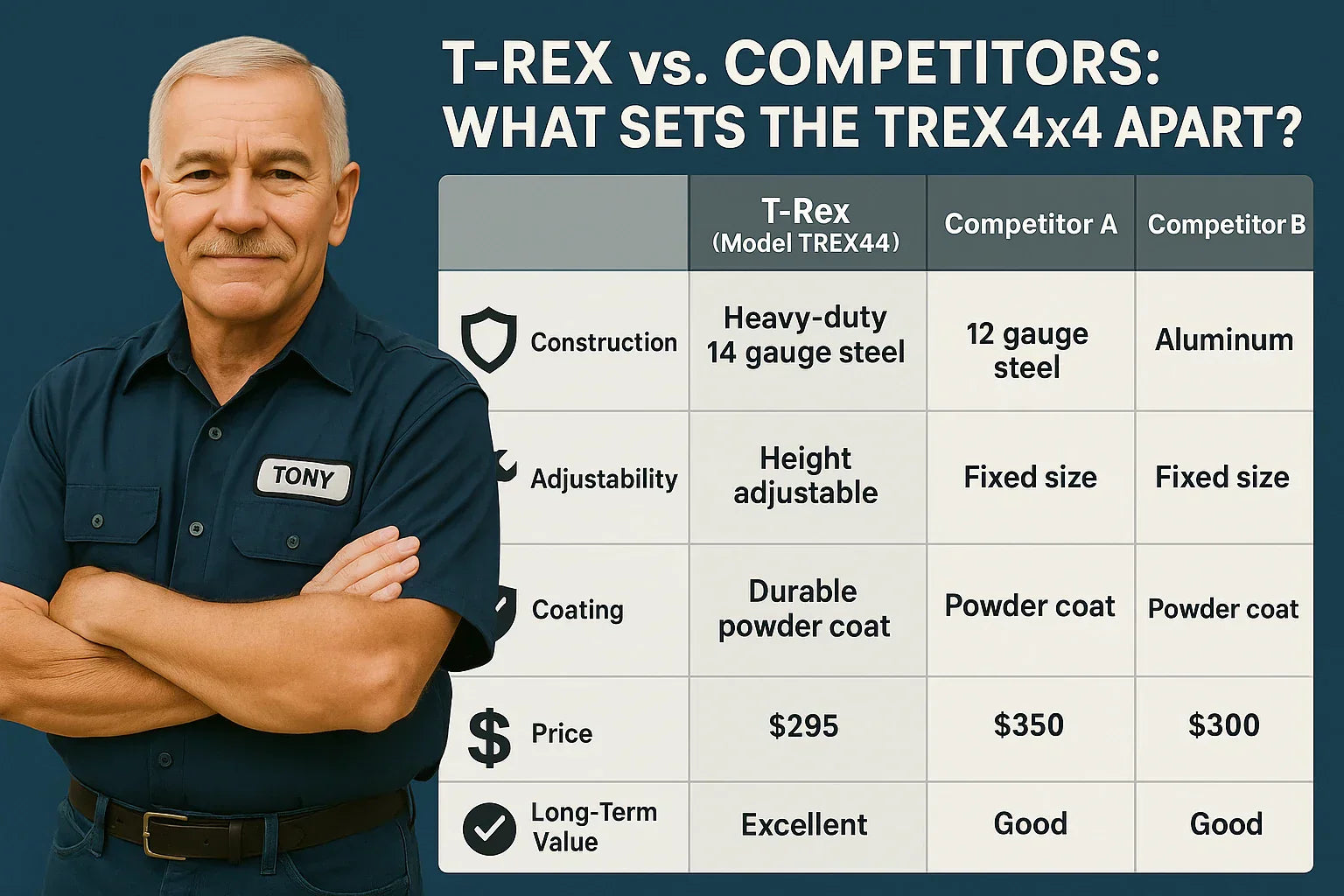 T-REX vs. COMPETITORS: WHAT SETS THE TREX4x4 APART?

TONY

| | T-Rex (Model TREX44) | Competitor A | Competitor B |
|---|---|---|---|
| Construction | Heavy-duty 14 gauge steel | 12 gauge steel | Aluminum |
| Adjustability | Height adjustable | Fixed size | Fixed size |
| Coating | Durable powder coat | Powder coat | Powder coat |
| $ Price | $295 | $350 | $300 |
| Long-Term Value | Excellent | Good | Good |